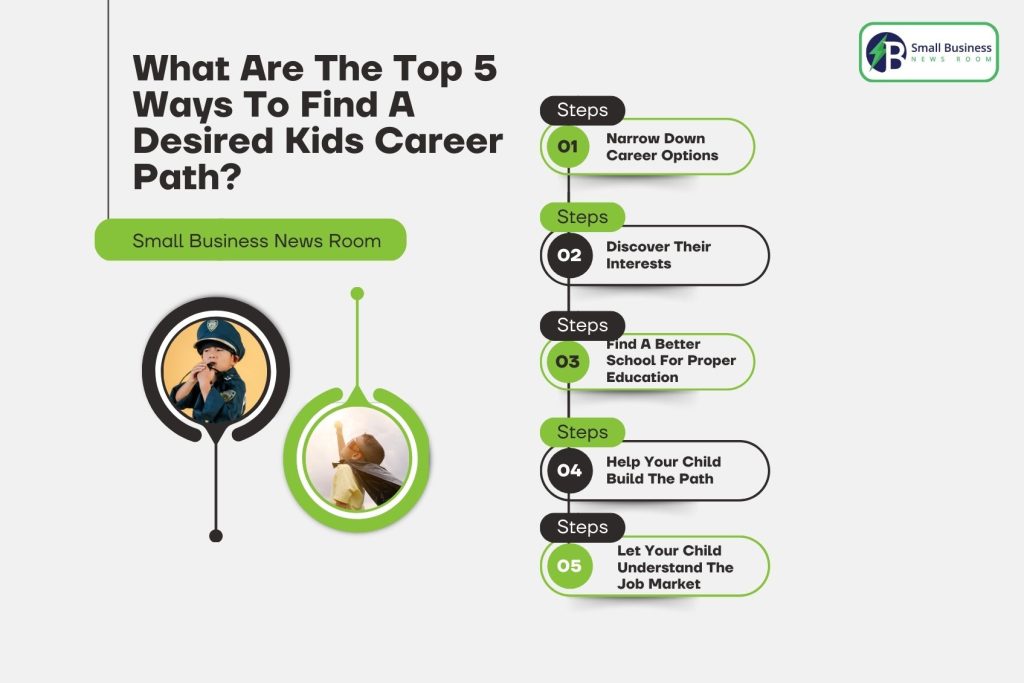 What Are The Top 5 Ways To Find A Desired Kids Career Path?

Small Business News Room

Small Business
NEWS ROOM

Steps
01 Narrow Down Career Options

Steps
02 Discover Their Interests

Steps
03 Find A Better School For Proper Education

Steps
04 Help Your Child Build The Path

Steps
05 Let Your Child Understand The Job Market